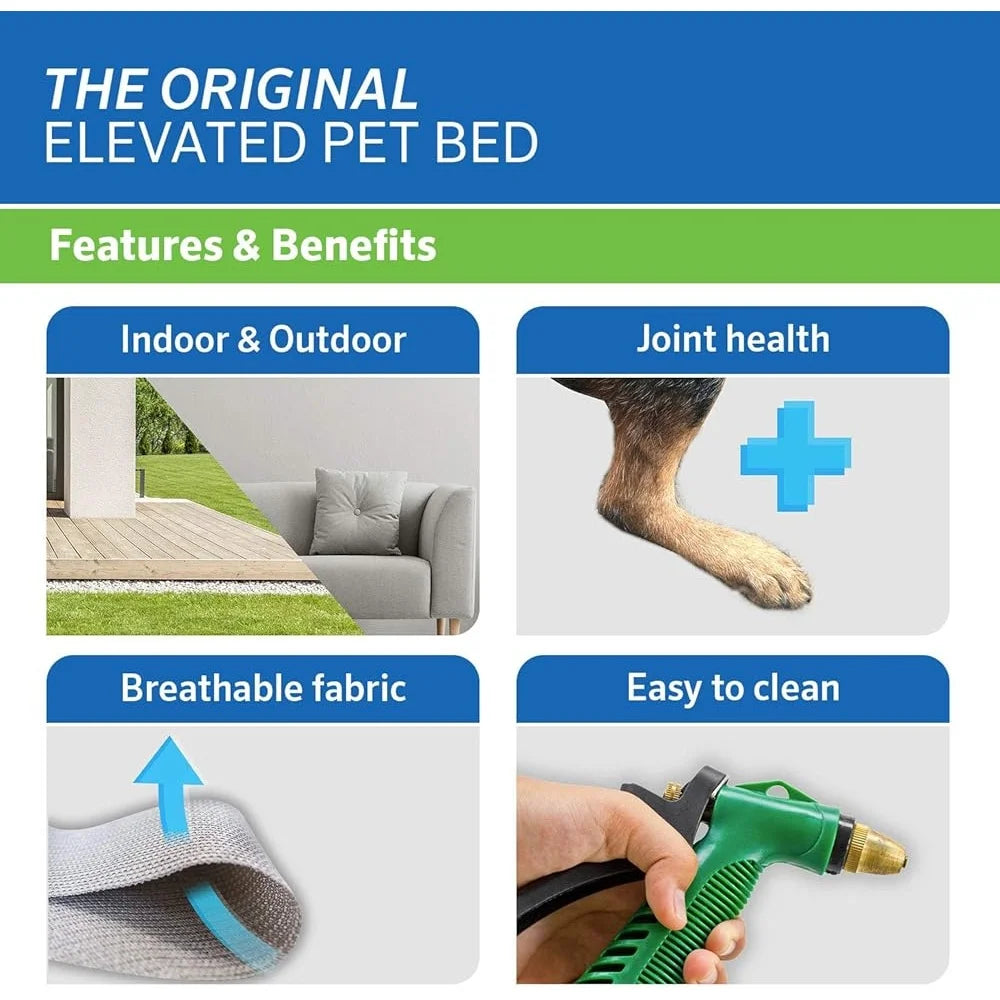 THE ORIGINAL
ELEVATED PET BED

Features & Benefits

Indoor & Outdoor

Joint health

Breathable fabric

Easy to clean